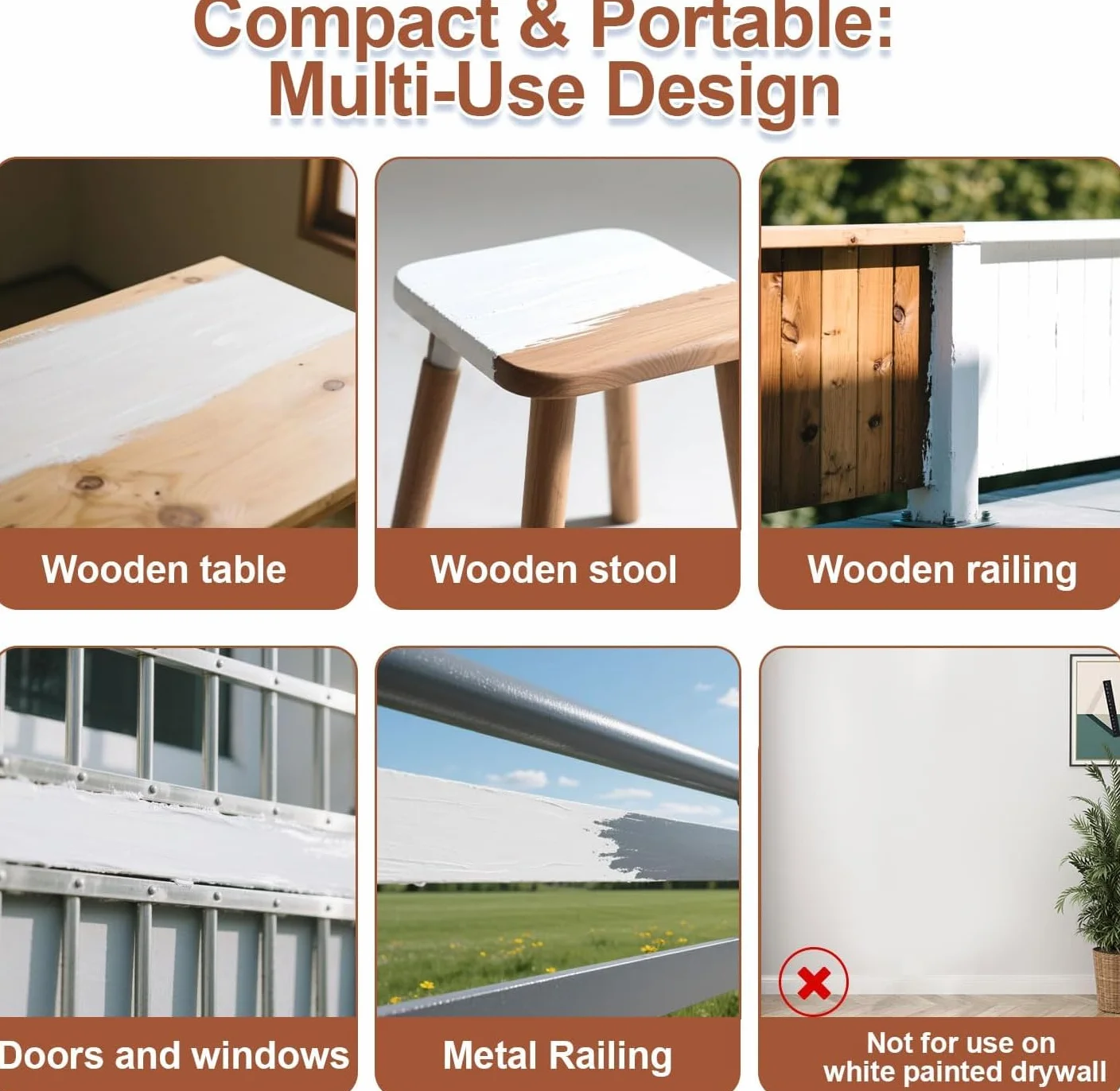 Compact & Portable:
Multi-Use Design

Wooden table

Wooden stool

Wooden railing

Doors and windows

Metal Railing

Not for use on white painted drywall